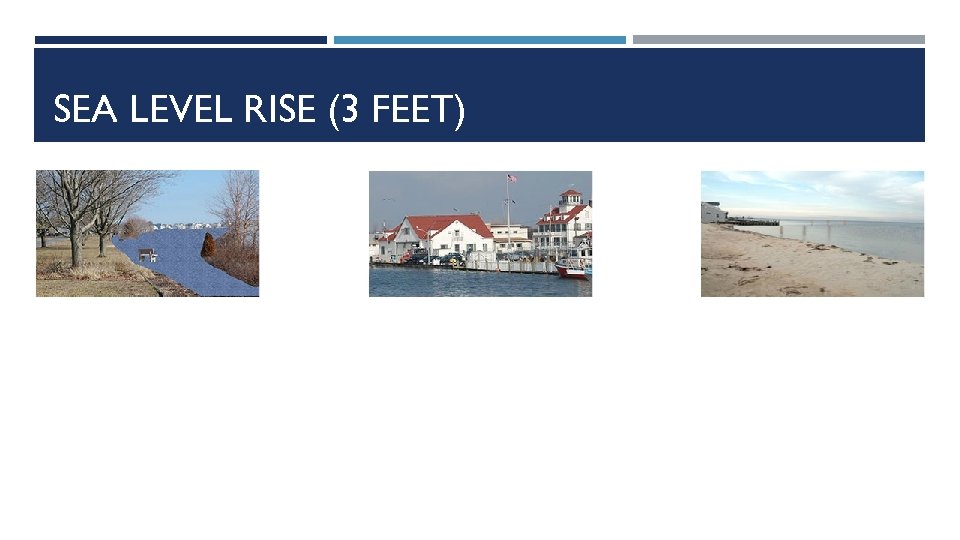 SEA LEVEL RISE (3 FEET)